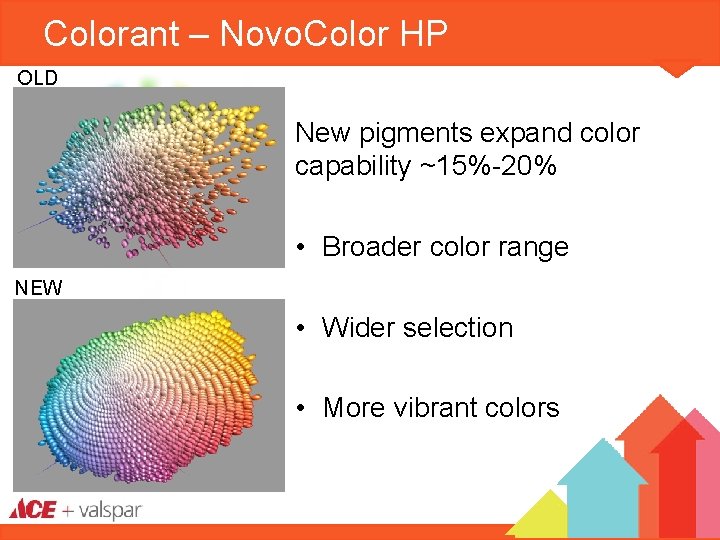 Colorant – NovoColor HP

OLD

NEW

New pigments expand color capability ~15%-20%

• Broader color range

• Wider selection

• More vibrant colors

ACE + valspar